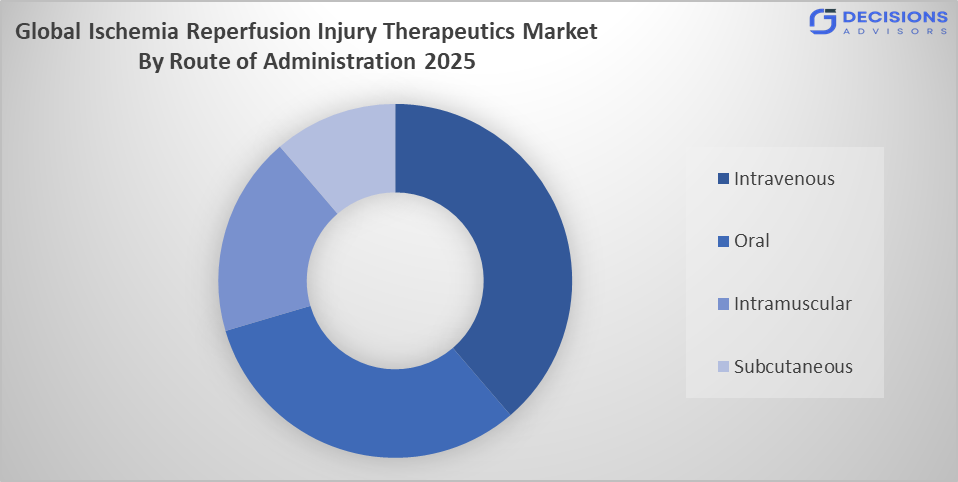 Global Ischemia Reperfusion Injury Therapeutics Market By Route of Administration 2025

DECISIONS ADVISORS

Intravenous
Oral
Intramuscular
Subcutaneous